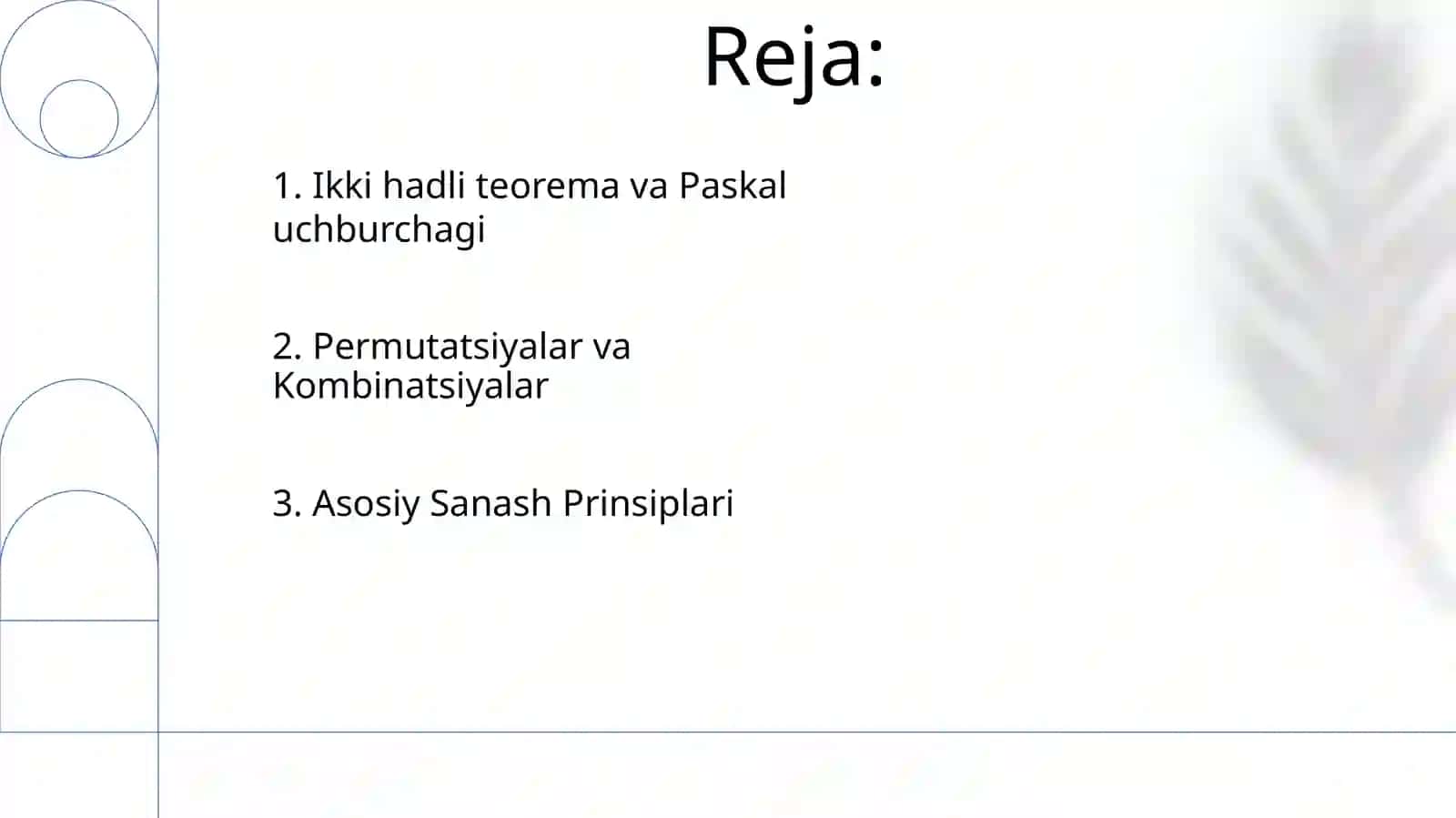 Reja:

1. Ikki hadli teorema va Paskal uchburchagi

2. Permutatsiyalar va Kombinatsiyalar

3. Asosiy Sanash Prinsiplari